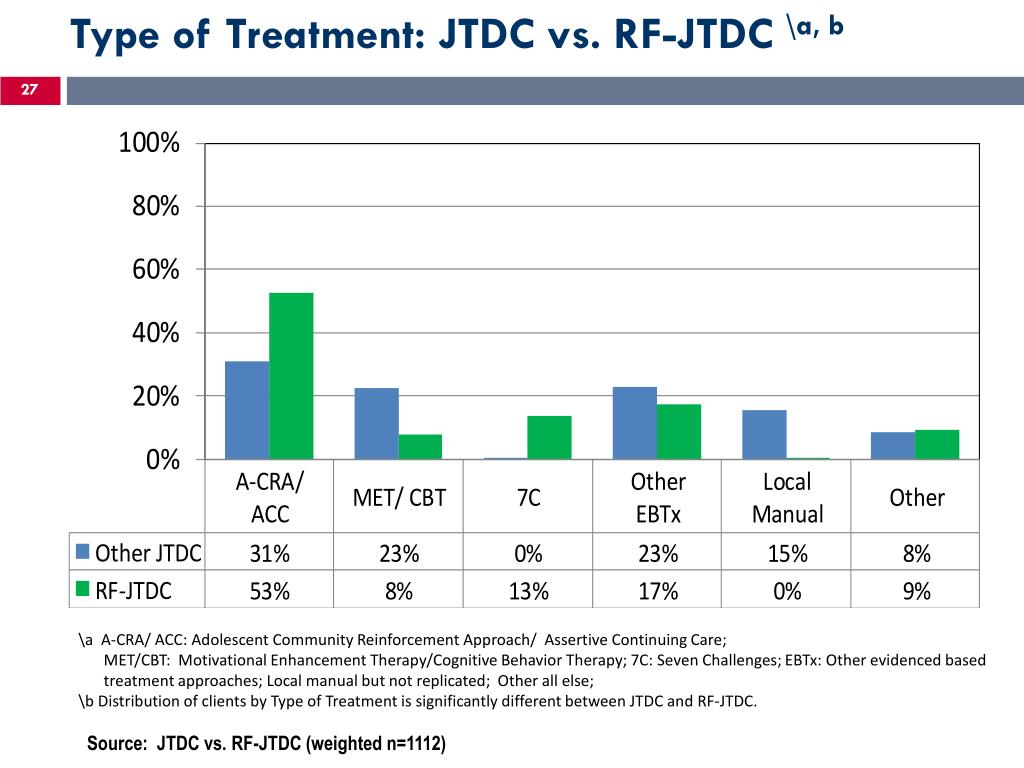 Type of Treatment: JTDC vs. RF-JTDC \a, b

27

100%
80%
60%
40%
20%
0%

| | A-CRA/ ACC | MET/ CBT | 7C | Other EBTx | Local Manual | Other |
|---|---|---|---|---|---|---|
| Other JTDC | 31% | 23% | 0% | 23% | 15% | 8% |
| RF-JTDC | 53% | 8% | 13% | 17% | 0% | 9% |

\a A-CRA/ ACC: Adolescent Community Reinforcement Approach/ Assertive Continuing Care; MET/CBT: Motivational Enhancement Therapy/Cognitive Behavior Therapy; 7C: Seven Challenges; EBTx: Other evidenced based treatment approaches; Local manual but not replicated; Other all else;
\b Distribution of clients by Type of Treatment is significantly different between JTDC and RF-JTDC.

Source: JTDC vs. RF-JTDC (weighted n=1112)